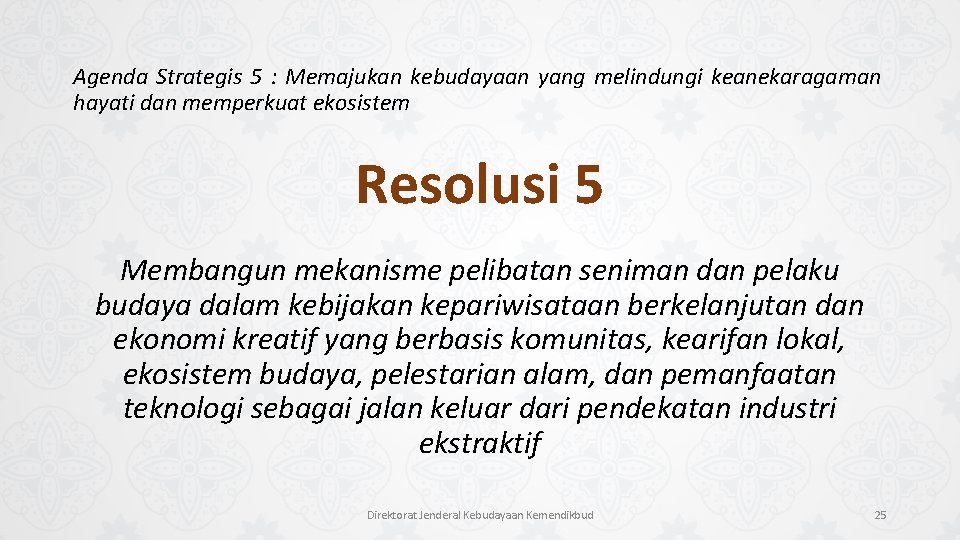 Agenda Strategis 5 : Memajukan kebudayaan yang melindungi keanekaragaman hayati dan memperkuat ekosistem

Resolusi 5

Membangun mekanisme pelibatan seniman dan pelaku budaya dalam kebijakan kepariwisataan berkelanjutan dan ekonomi kreatif yang berbasis komunitas, kearifan lokal, ekosistem budaya, pelestarian alam, dan pemanfaatan teknologi sebagai jalan keluar dari pendekatan industri ekstraktif

Direktorat Jenderal Kebudayaan Kemendikbud

25